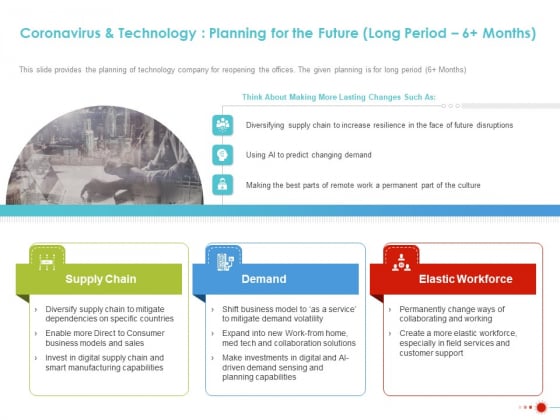 Coronavirus & Technology : Planning for the Future (Long Period – 6+ Months)

This slide provides the planning of technology company for reopening the offices. The given planning is for long period (6+ Months)

Think About Making More Lasting Changes Such As:

Diversifying supply chain to increase resilience in the face of future disruptions

Using AI to predict changing demand

Making the best parts of remote work a permanent part of the culture

Supply Chain

› Diversify supply chain to mitigate dependencies on specific countries
› Enable more Direct to Consumer business models and sales
› Invest in digital supply chain and smart manufacturing capabilities

Demand

› Shift business model to 'as a service' to mitigate demand volatility
› Expand into new Work-from home, med tech and collaboration solutions
› Make investments in digital and AI-driven demand sensing and planning capabilities

Elastic Workforce

› Permanently change ways of collaborating and working
› Create a more elastic workforce, especially in field services and customer support